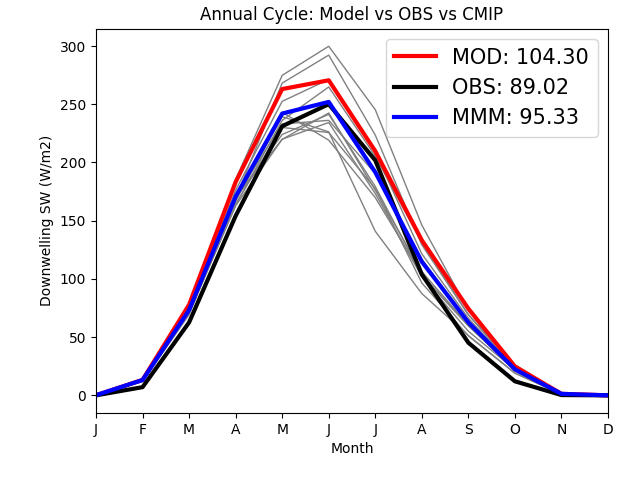 Annual Cycle: Model vs OBS vs CMIP

MOD: 104.30
OBS: 89.02
MMM: 95.33

Downwelling SW (W/m2)

300
250
200
150
100
50
0

J F M A M J J A S O N D

Month